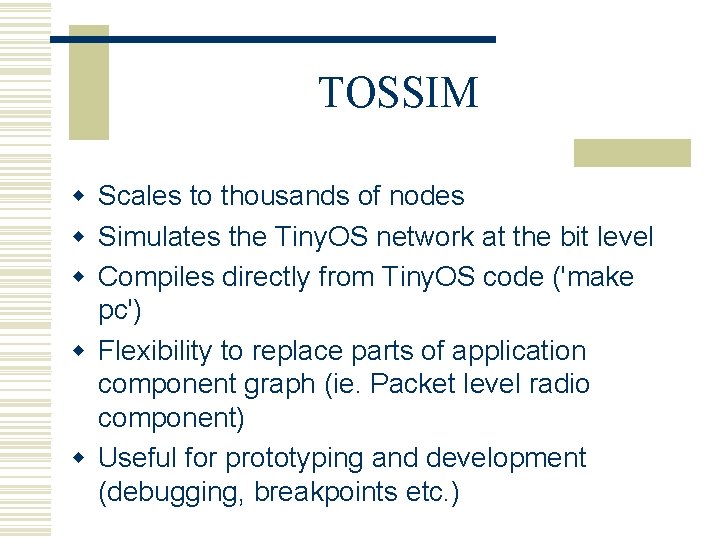 TOSSIM

- Scales to thousands of nodes
- Simulates the TinyOS network at the bit level
- Compiles directly from TinyOS code ('make pc')
- Flexibility to replace parts of application component graph (ie. Packet level radio component)
- Useful for prototyping and development (debugging, breakpoints etc.)